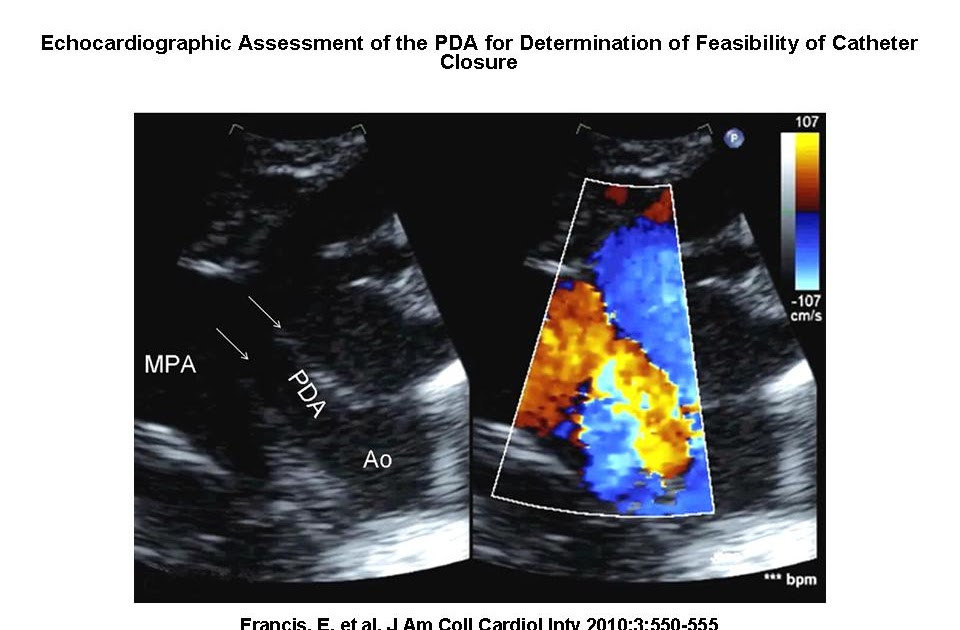 Echocardiographic Assessment of the PDA for Determination of Feasibility of Catheter Closure

MPA

PDA

Ao

P

107

-107
cm/s

*** bpm

Francis, E. et al. J Am Coll Cardiol Intv 2010;3:550-555